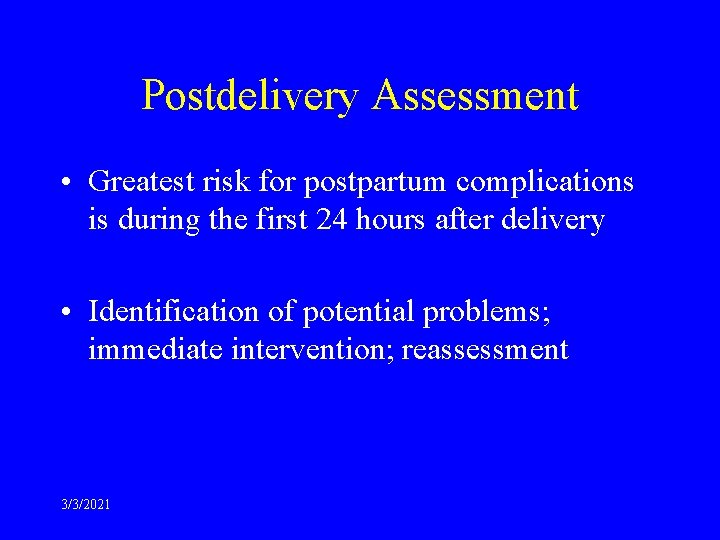 Postdelivery Assessment

• Greatest risk for postpartum complications is during the first 24 hours after delivery

• Identification of potential problems; immediate intervention; reassessment

3/3/2021